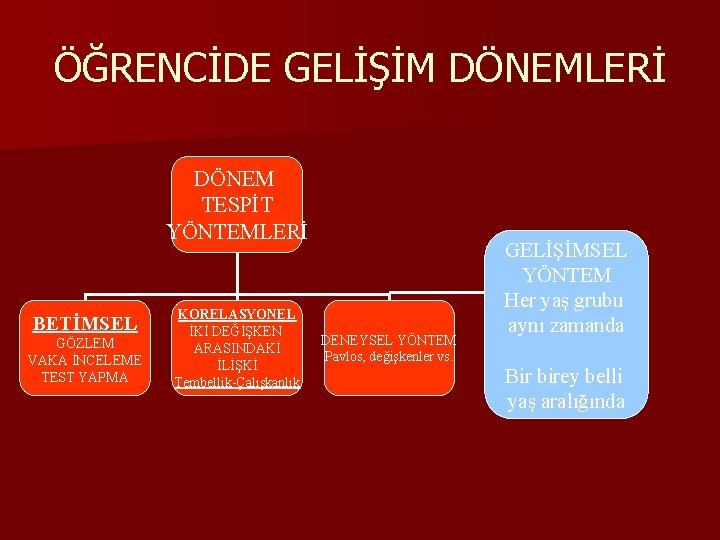 ÖĞRENCİDE GELİŞİM DÖNEMLERİ

DÖNEM TESPİT YÖNTEMLERİ

BETİMSEL
GÖZLEM
VAKA İNCELEME
TEST YAPMA

KORELASYONEL
İKİ DEĞİŞKEN ARASINDAKİ İLİŞKİ
Tembellik-Çalışkanlık

DENEYSEL YÖNTEM
Pavlos, değişkenler vs.

GELİŞİMSEL YÖNTEM
Her yaş grubu aynı zamanda

Bir birey belli yaş aralığında